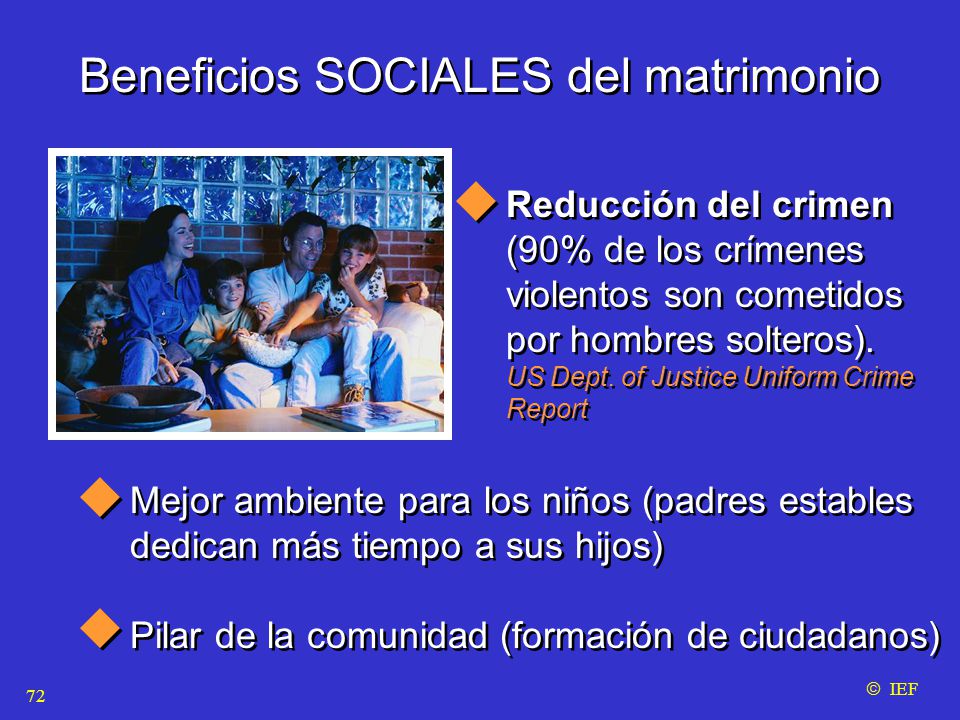 Beneficios SOCIALES del matrimonio

Reducción del crimen (90% de los crímenes violentos son cometidos por hombres solteros). US Dept. of Justice Uniform Crime Report

Mejor ambiente para los niños (padres estables dedican más tiempo a sus hijos)

Pilar de la comunidad (formación de ciudadanos)

72

© IEF